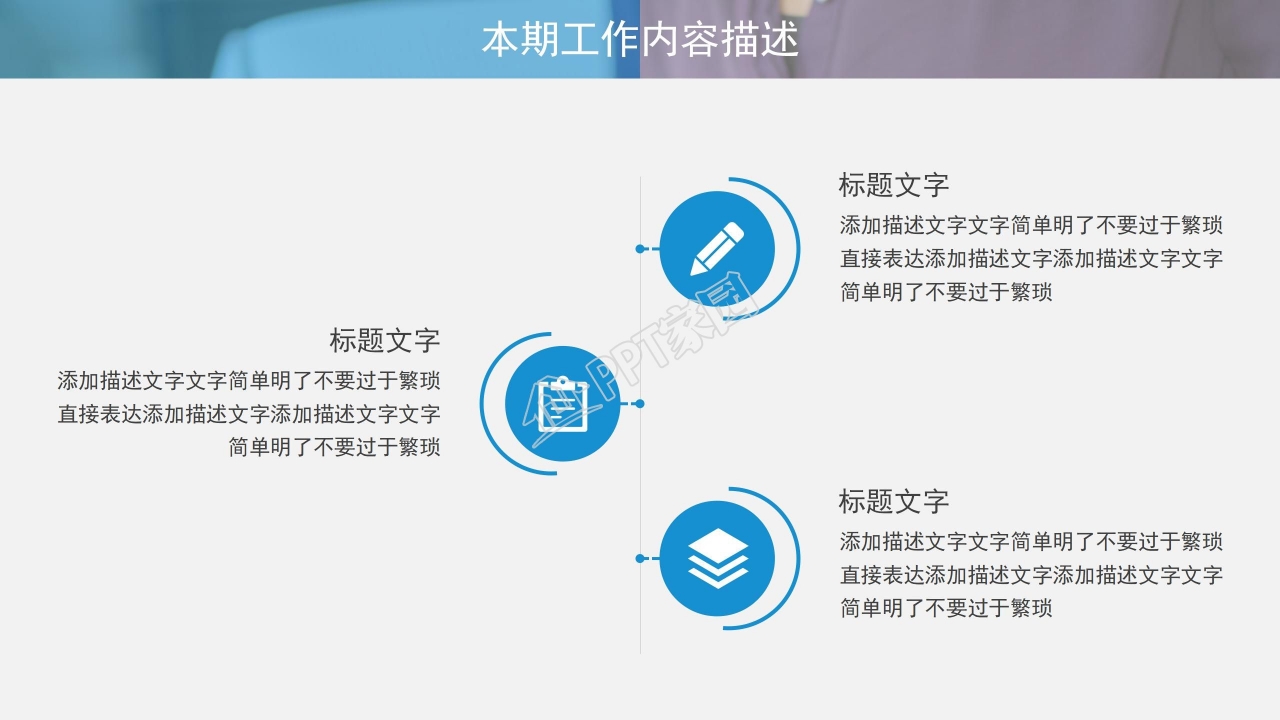 本期工作内容描述

标题文字
添加描述文字文字简单明了不要过于繁琐直接表达添加描述文字添加描述文字文字简单明了不要过于繁琐

标题文字
添加描述文字文字简单明了不要过于繁琐直接表达添加描述文字添加描述文字文字简单明了不要过于繁琐

PPT家园

标题文字
添加描述文字文字简单明了不要过于繁琐直接表达添加描述文字添加描述文字文字简单明了不要过于繁琐